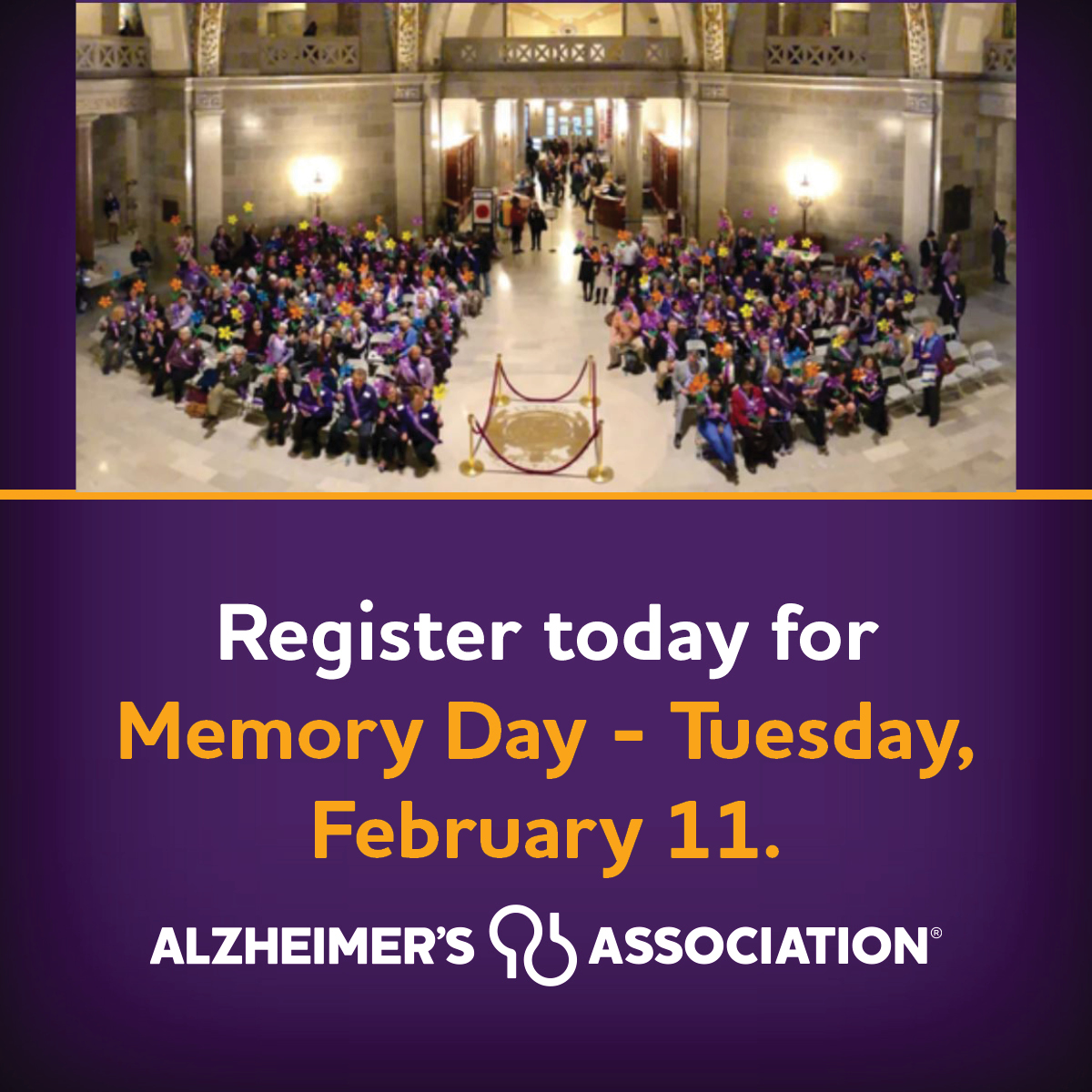 Register today for
Memory Day - Tuesday, February 11.

ALZHEIMER'S ASSOCIATION®